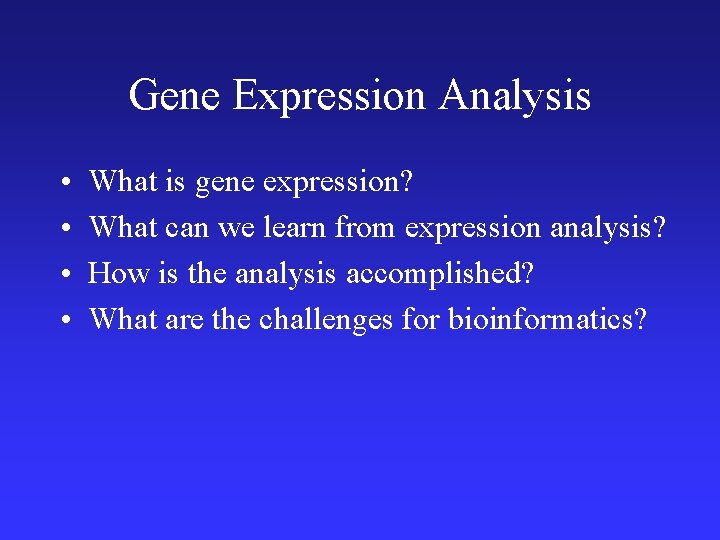 Gene Expression Analysis

• What is gene expression?
• What can we learn from expression analysis?
• How is the analysis accomplished?
• What are the challenges for bioinformatics?